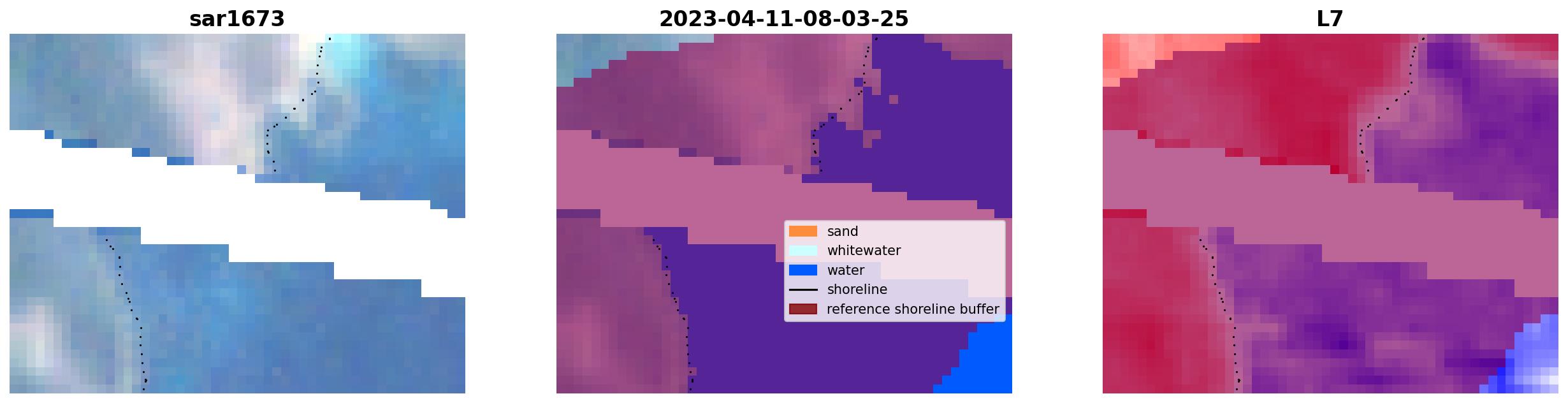 sar1673

2023-04-11-08-03-25

sand
whitewater
water
shoreline
reference shoreline buffer

L7